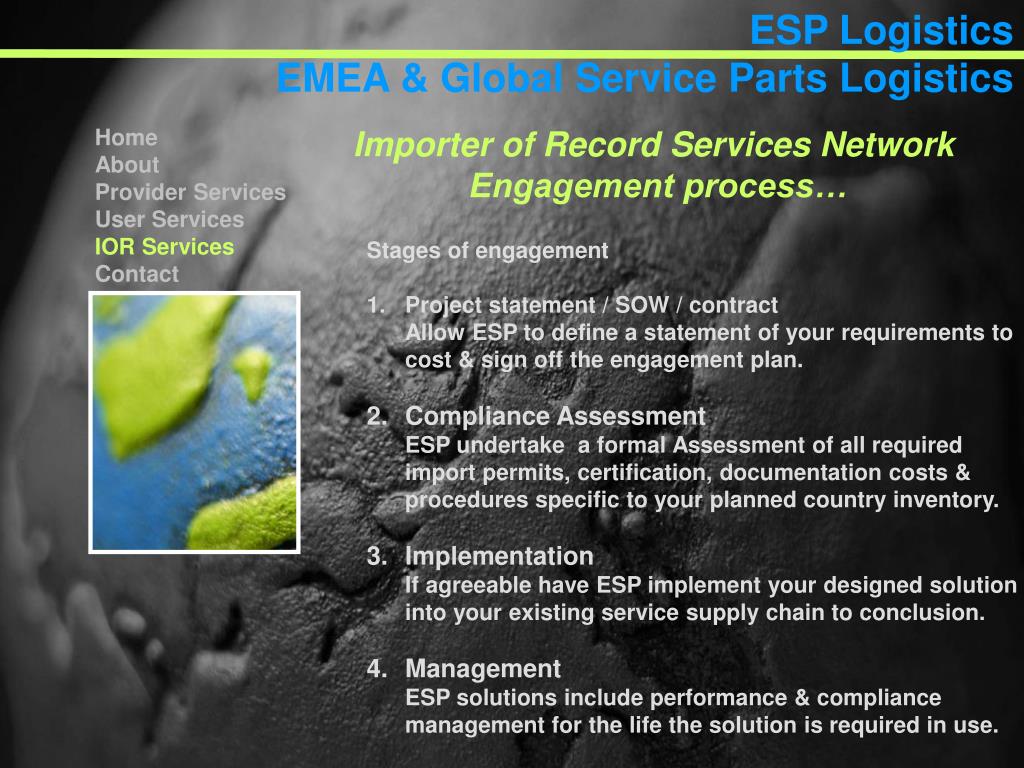 ESP Logistics
EMEA & Global Service Parts Logistics

Home
About
Provider Services
User Services
IOR Services
Contact

Importer of Record Services Network
Engagement process…

Stages of engagement

1. Project statement / SOW / contract
Allow ESP to define a statement of your requirements to cost & sign off the engagement plan.

2. Compliance Assessment
ESP undertake a formal Assessment of all required import permits, certification, documentation costs & procedures specific to your planned country inventory.

3. Implementation
If agreeable have ESP implement your designed solution into your existing service supply chain to conclusion.

4. Management
ESP solutions include performance & compliance management for the life the solution is required in use.